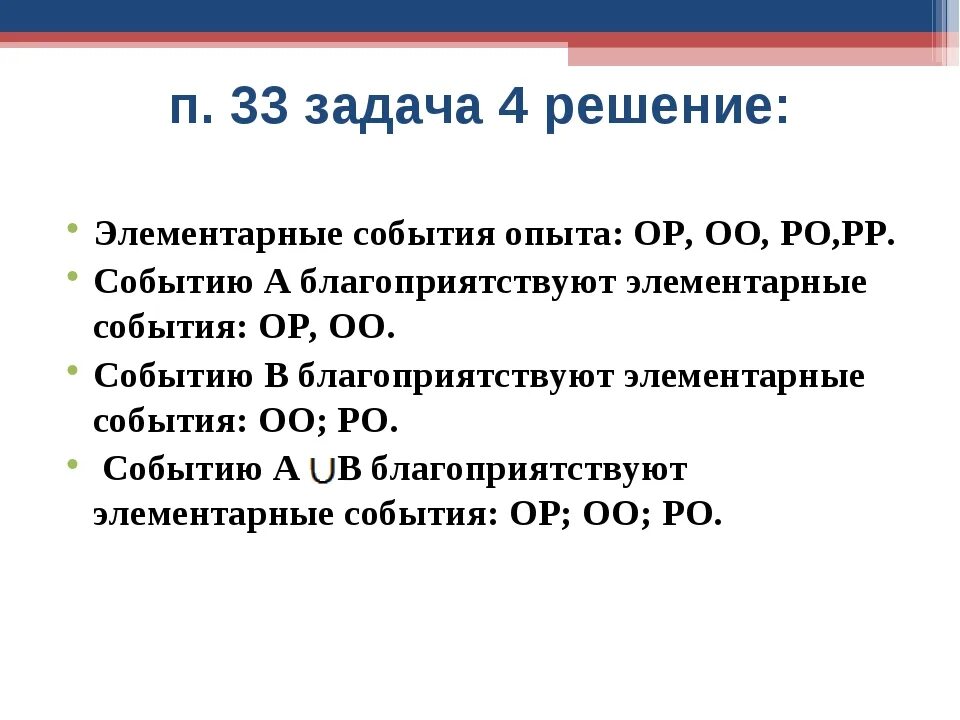 п. 33 задача 4 решение:

• Элементарные события опыта: ОР, ОО, РО,РР.
• Событию А благоприятствуют элементарные события: ОР, ОО.
• Событию В благоприятствуют элементарные события: ОО; РО.
• Событию А $\cup$В благоприятствуют элементарные события: ОР; ОО; РО.